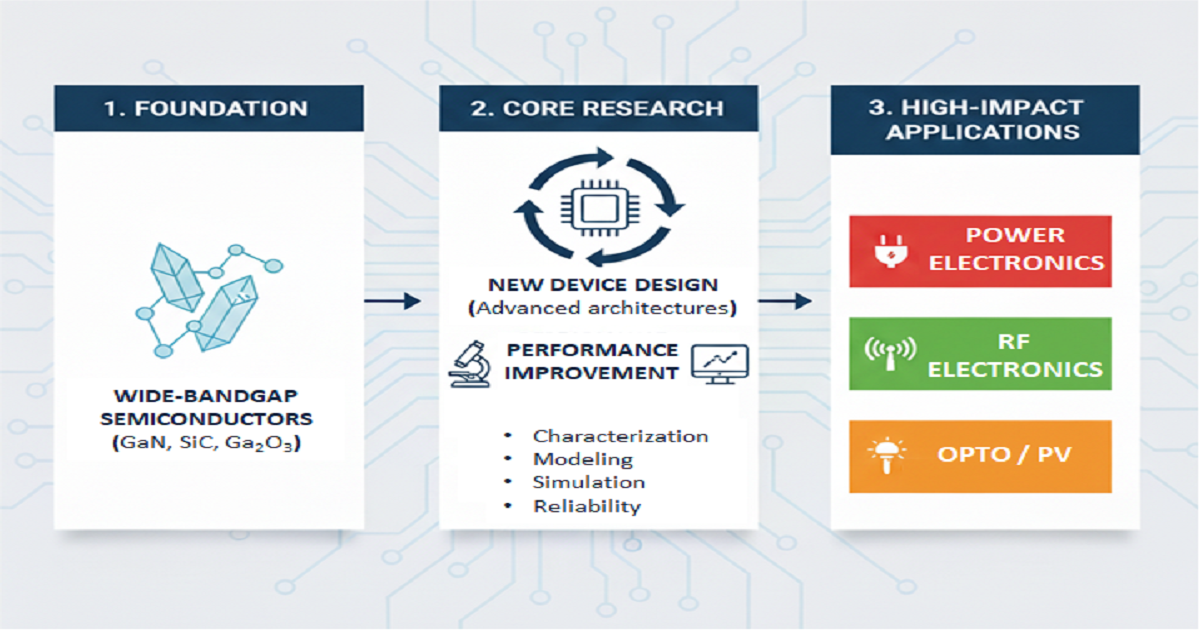 1. FOUNDATION

WIDE-BANDGAP SEMICONDUCTORS
(GaN, SiC, $Ga_2O_3$)

2. CORE RESEARCH

NEW DEVICE DESIGN
(Advanced architectures)

PERFORMANCE IMPROVEMENT

• Characterization
• Modeling
• Simulation
• Reliability

3. HIGH-IMPACT APPLICATIONS

POWER ELECTRONICS

RF ELECTRONICS

OPTO / PV